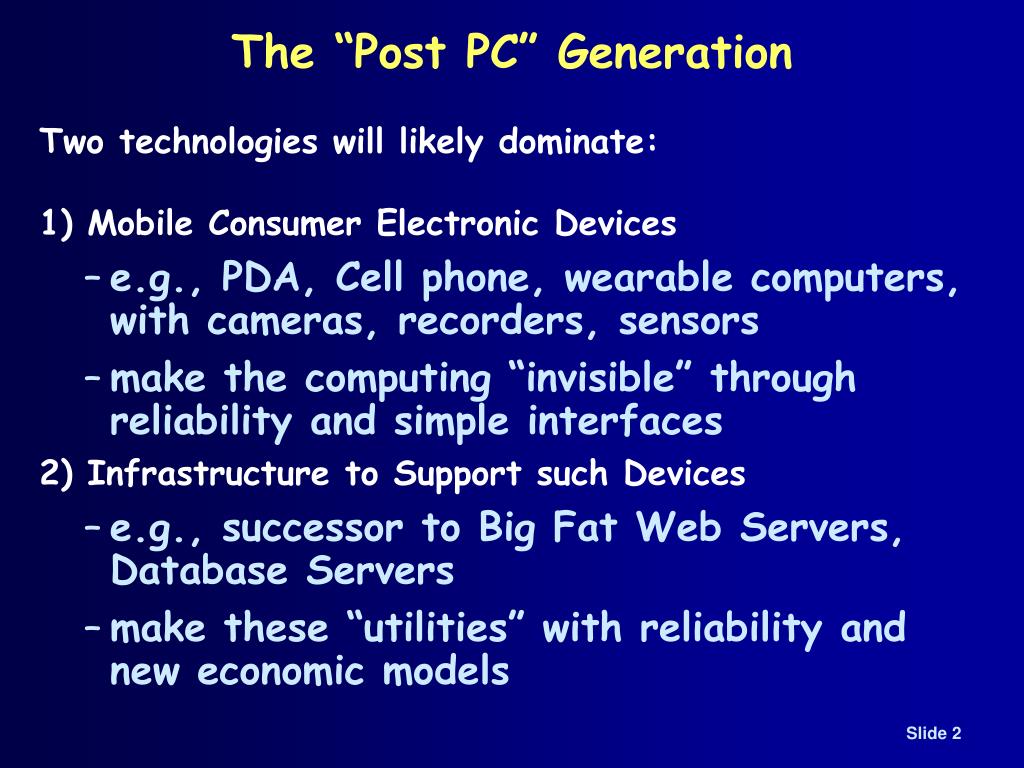 The “Post PC” Generation

Two technologies will likely dominate:

1) Mobile Consumer Electronic Devices

– e.g., PDA, Cell phone, wearable computers, with cameras, recorders, sensors

– make the computing “invisible” through reliability and simple interfaces

2) Infrastructure to Support such Devices

– e.g., successor to Big Fat Web Servers, Database Servers

– make these “utilities” with reliability and new economic models

Slide 2